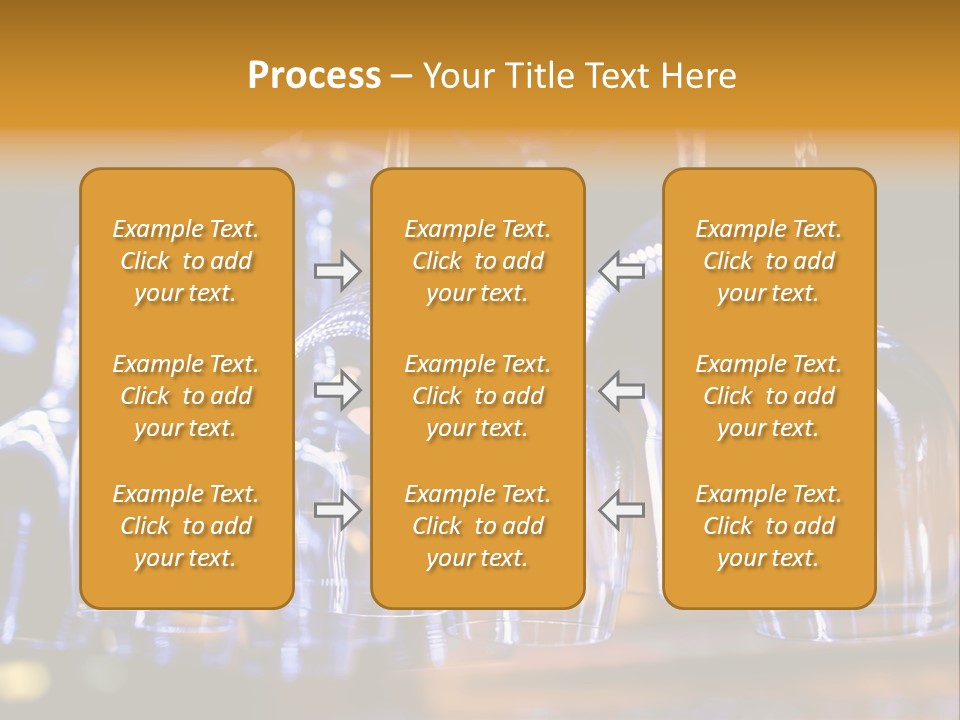 Process – Your Title Text Here

Example Text. Click to add your text.

Example Text. Click to add your text.

Example Text. Click to add your text.

Example Text. Click to add your text.

Example Text. Click to add your text.

Example Text. Click to add your text.

Example Text. Click to add your text.

Example Text. Click to add your text.

Example Text. Click to add your text.